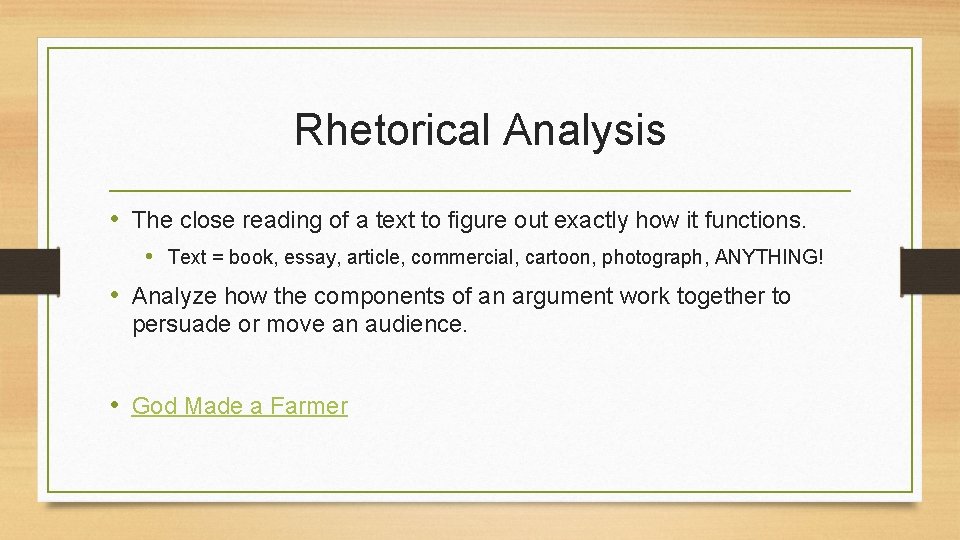 Rhetorical Analysis

• The close reading of a text to figure out exactly how it functions.
  • Text = book, essay, article, commercial, cartoon, photograph, ANYTHING!
• Analyze how the components of an argument work together to persuade or move an audience.

• God Made a Farmer